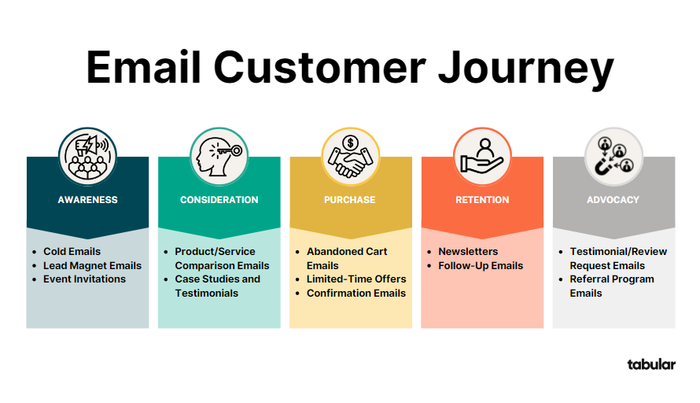 Email Customer Journey

AWARENESS

- Cold Emails
- Lead Magnet Emails
- Event Invitations

CONSIDERATION

- Product/Service Comparison Emails
- Case Studies and Testimonials

PURCHASE

- Abandoned Cart Emails
- Limited-Time Offers
- Confirmation Emails

RETENTION

- Newsletters
- Follow-Up Emails

ADVOCACY

- Testimonial/Review Request Emails
- Referral Program Emails

tabular